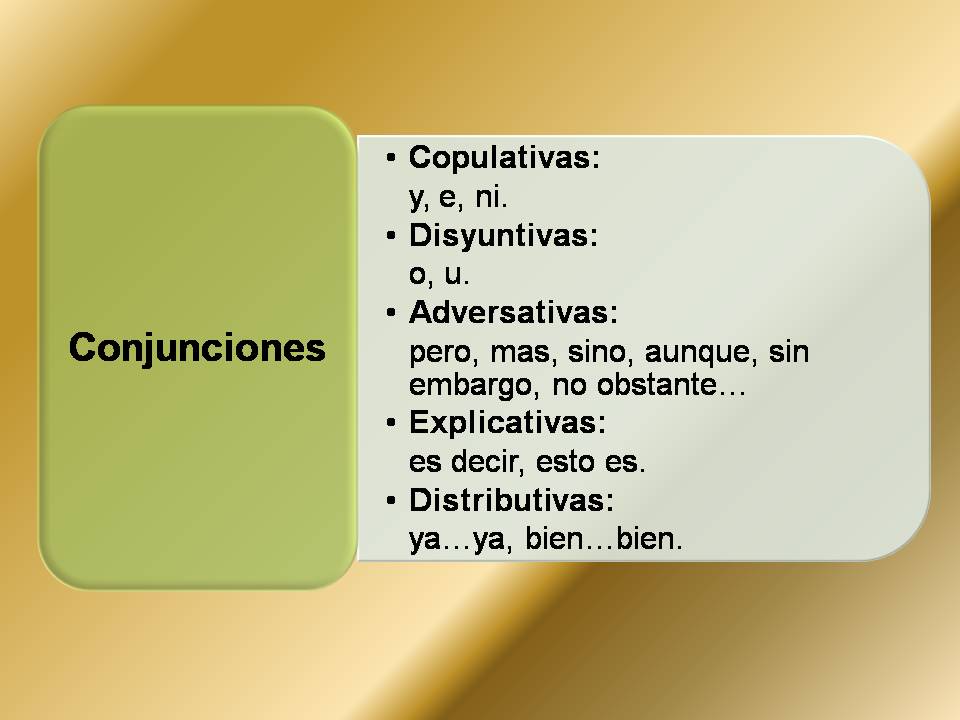 Conjunciones

• Copulativas:
y, e, ni.
• Disyuntivas:
o, u.
• Adversativas:
pero, mas, sino, aunque, sin embargo, no obstante…
• Explicativas:
es decir, esto es.
• Distributivas:
ya…ya, bien…bien.